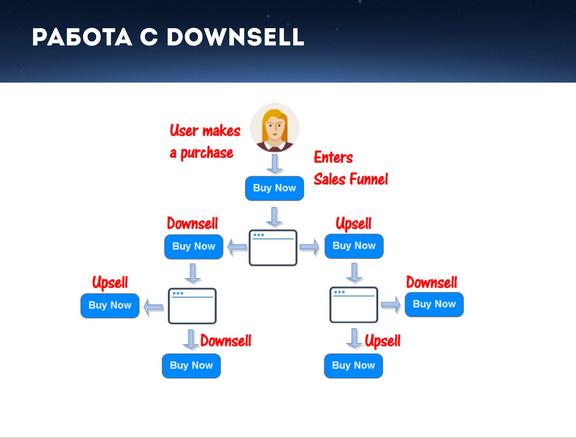 РАБОТА С DOWNSELL

User makes a purchase

Enters Sales Funnel

Buy Now

Downsell

Buy Now

Upsell

Buy Now

Upsell

Buy Now

Downsell

Buy Now

Downsell

Buy Now

Upsell

Buy Now